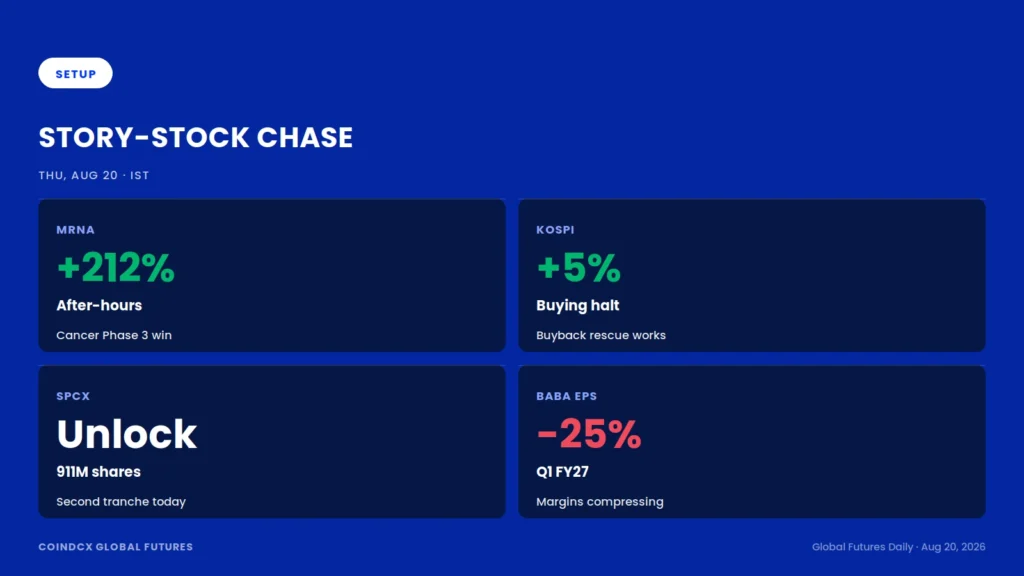 SETUP

STORY-STOCK CHASE

THU, AUG 20 · IST

MRNA
+212%
After-hours
Cancer Phase 3 win

KOSPI
+5%
Buying halt
Buyback rescue works

SPCX
Unlock
911M shares
Second tranche today

BABA EPS
-25%
Q1 FY27
Margins compressing

COINDCX GLOBAL FUTURES

Global Futures Daily · Aug 20, 2026